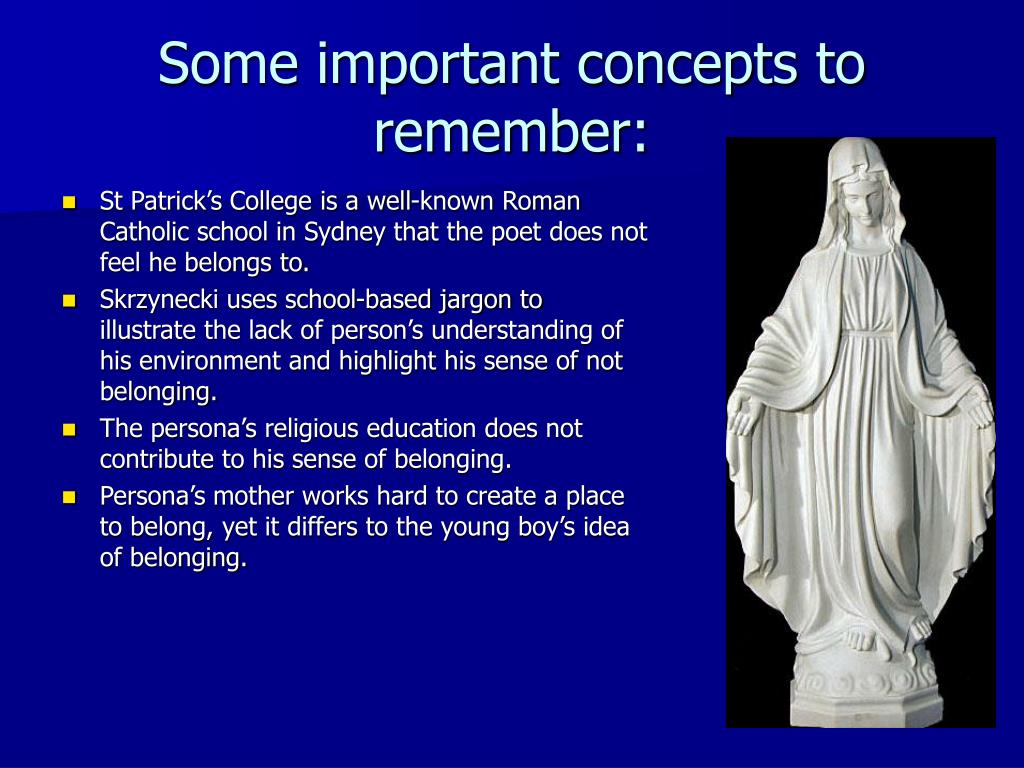 Some important concepts to remember:

- St Patrick’s College is a well-known Roman Catholic school in Sydney that the poet does not feel he belongs to.
- Skrzynecki uses school-based jargon to illustrate the lack of person’s understanding of his environment and highlight his sense of not belonging.
- The persona’s religious education does not contribute to his sense of belonging.
- Persona’s mother works hard to create a place to belong, yet it differs to the young boy’s idea of belonging.